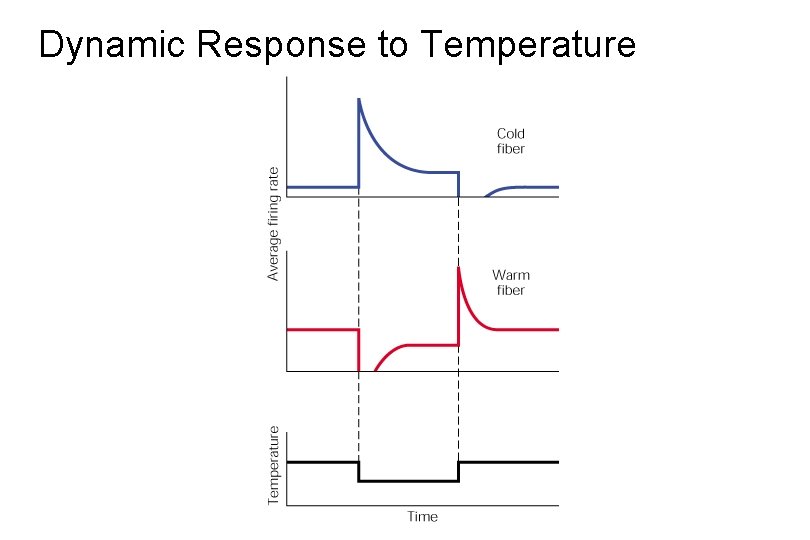 Dynamic Response to Temperature

Cold fiber

Average firing rate

Warm fiber

Temperature

Time